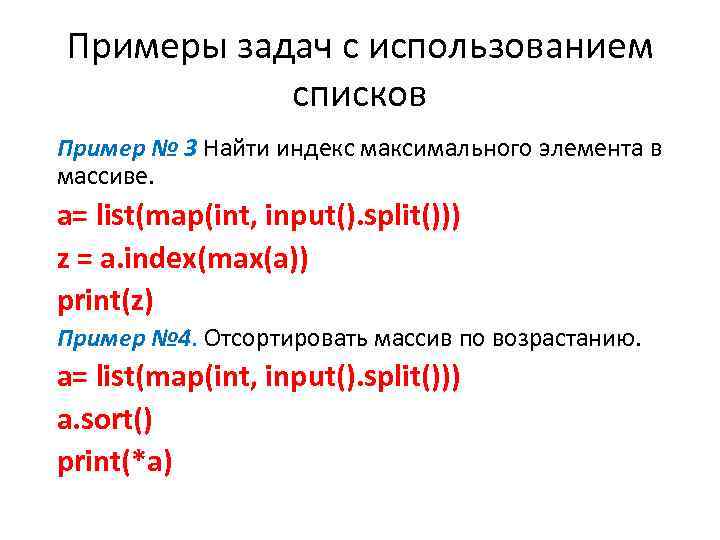 Примеры задач с использованием списков

Пример № 3 Найти индекс максимального элемента в массиве.

a= list(map(int, input().split()))

z = a.index(max(a))

print(z)

Пример №4. Отсортировать массив по возрастанию.

a= list(map(int, input().split()))

a.sort()

print(*a)